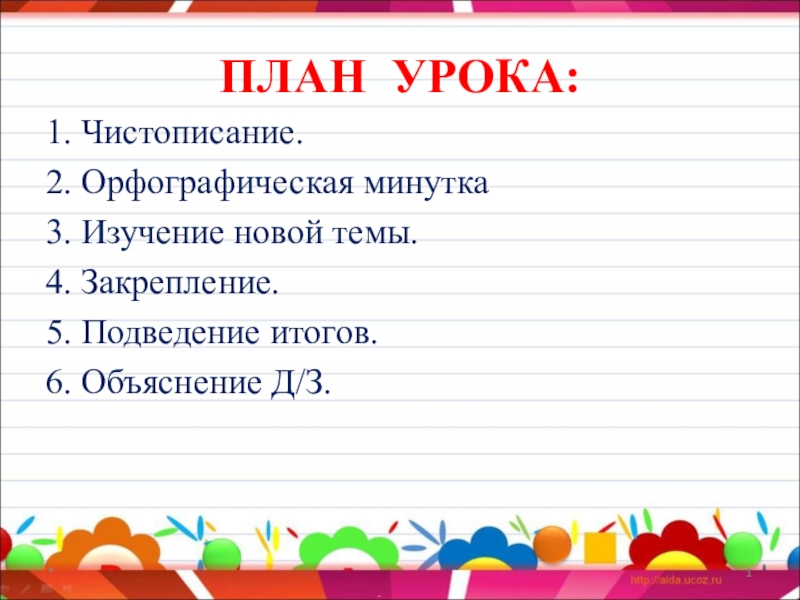 ПЛАН УРОКА:

1. Чистописание.

2. Орфографическая минутка

3. Изучение новой темы.

4. Закрепление.

5. Подведение итогов.

6. Объяснение Д/З.

http://aida.ucoz.ru

1